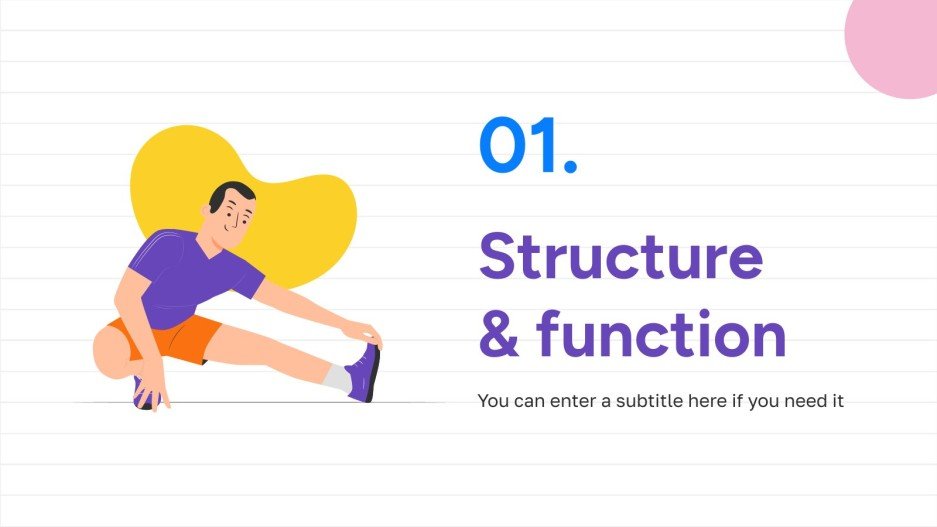 01.

Structure & function

You can enter a subtitle here if you need it